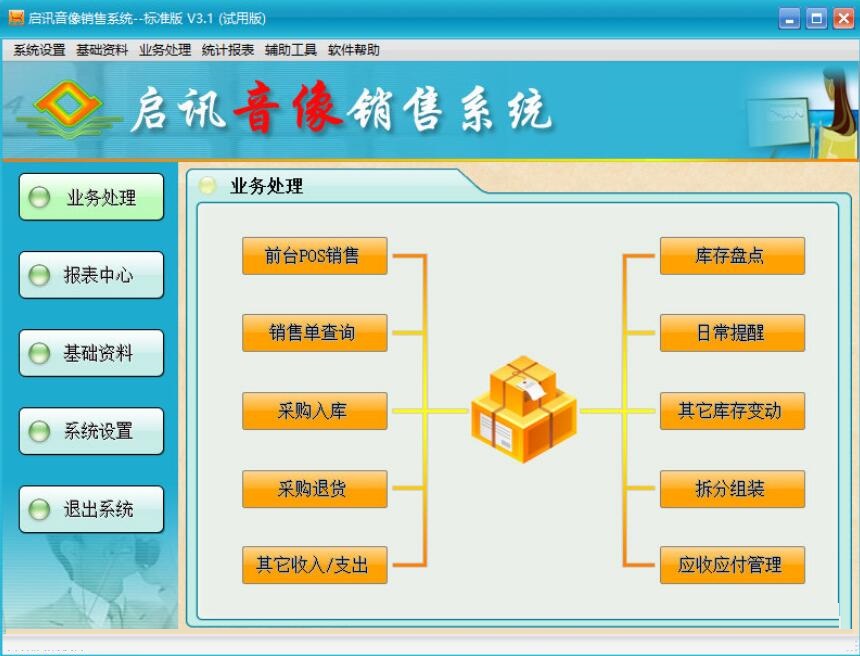 启讯音像销售系统--标准版 V3.1 (试用版)

系统设置 基础资料 业务处理 统计报表 辅助工具 软件帮助

启讯音像销售系统

业务处理

报表中心

基础资料

系统设置

退出系统

业务处理

前台POS销售

销售单查询

采购入库

采购退货

其它收入/支出

库存盘点

日常提醒

其它库存变动

拆分组装

应收应付管理